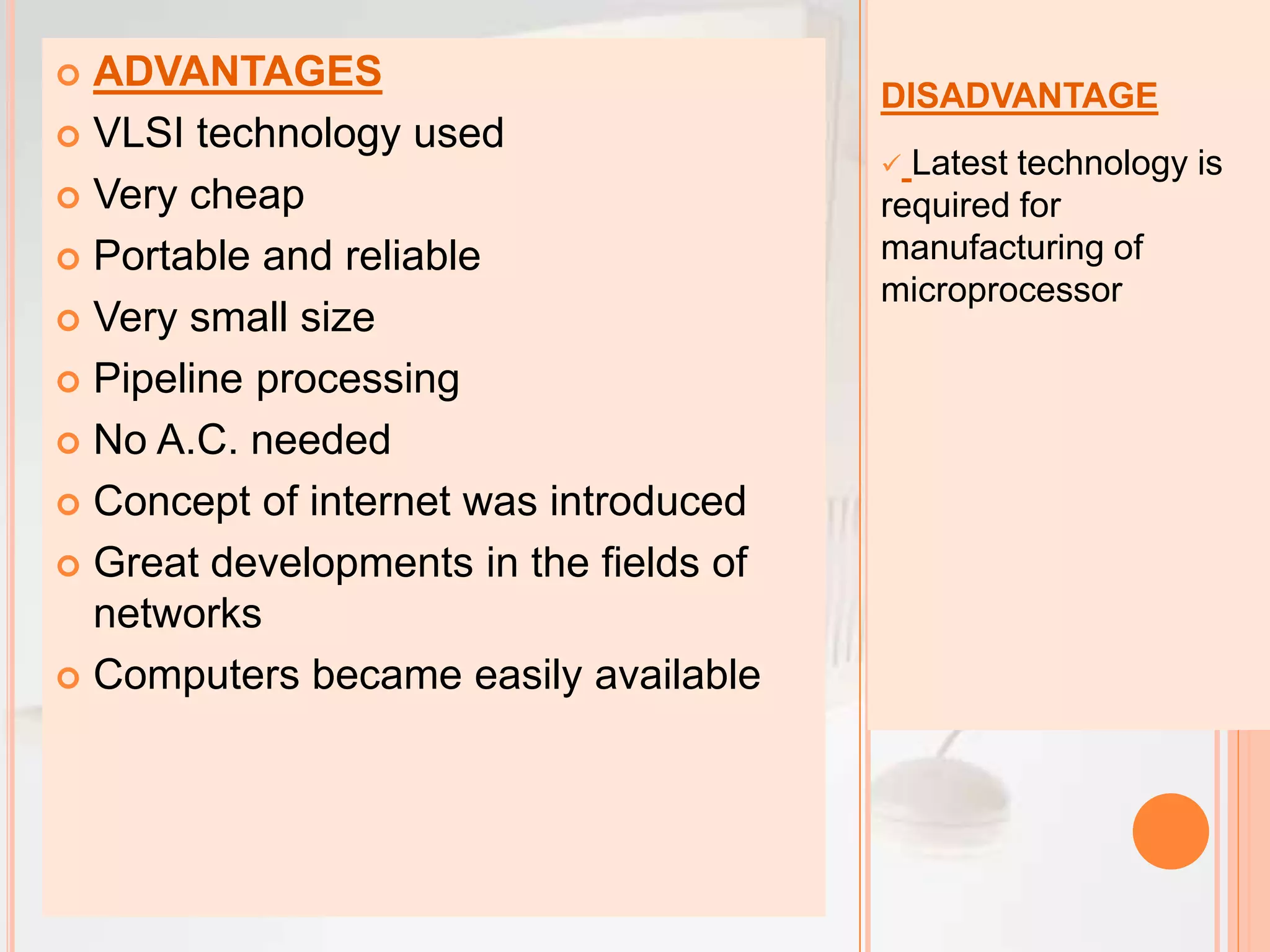 ADVANTAGES
VLSI technology used
Very cheap
Portable and reliable
Very small size
Pipeline processing
No A.C. needed
Concept of internet was introduced
Great developments in the fields of networks
Computers became easily available

DISADVANTAGE

✓ Latest technology is required for manufacturing of microprocessor